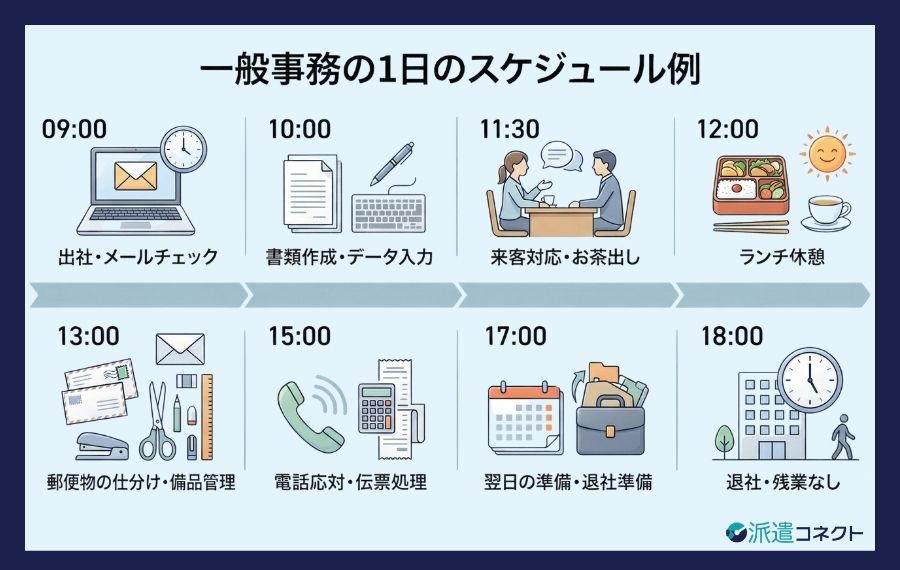 一般事務の1日のスケジュール例

09:00
出社・メールチェック

10:00
書類作成・データ入力

11:30
来客対応・お茶出し

12:00
ランチ休憩

13:00
郵便物の仕分け・備品管理

15:00
電話応対・伝票処理

17:00
翌日の準備・退社準備

18:00
退社・残業なし

派遣コネクト